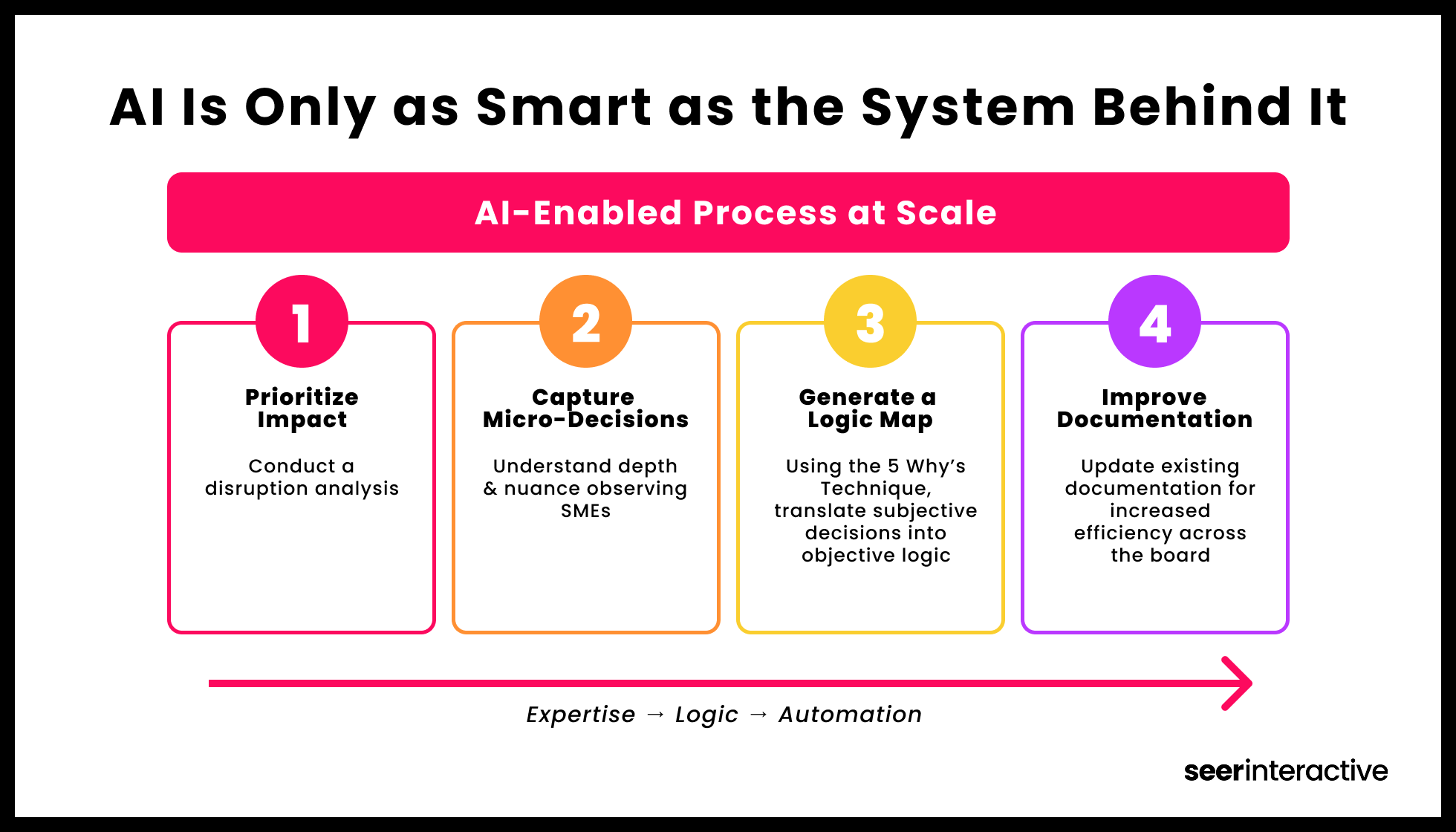 AI Is Only as Smart as the System Behind It

AI-Enabled Process at Scale

1

Prioritize Impact

Conduct a disruption analysis

2

Capture Micro-Decisions

Understand depth & nuance observing SMEs

3

Generate a Logic Map

Using the 5 Why's Technique, translate subjective decisions into objective logic

4

Improve Documentation

Update existing documentation for increased efficiency across the board

Expertise → Logic → Automation

seerinteractive